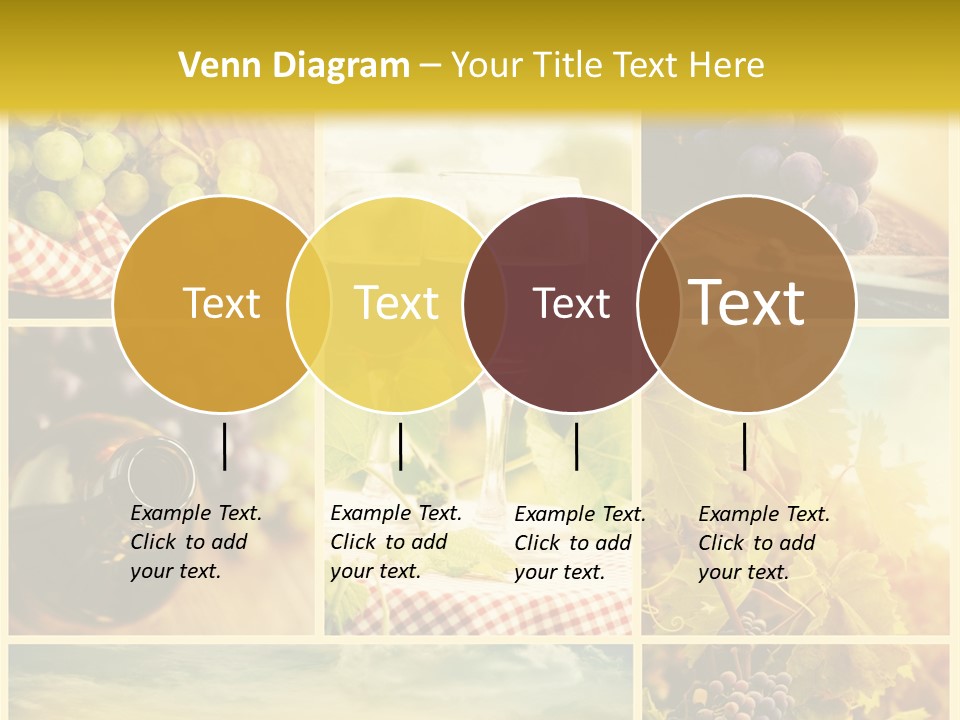 Venn Diagram – Your Title Text Here

Text

Text

Text

Text

Example Text. Click to add your text.

Example Text. Click to add your text.

Example Text. Click to add your text.

Example Text. Click to add your text.